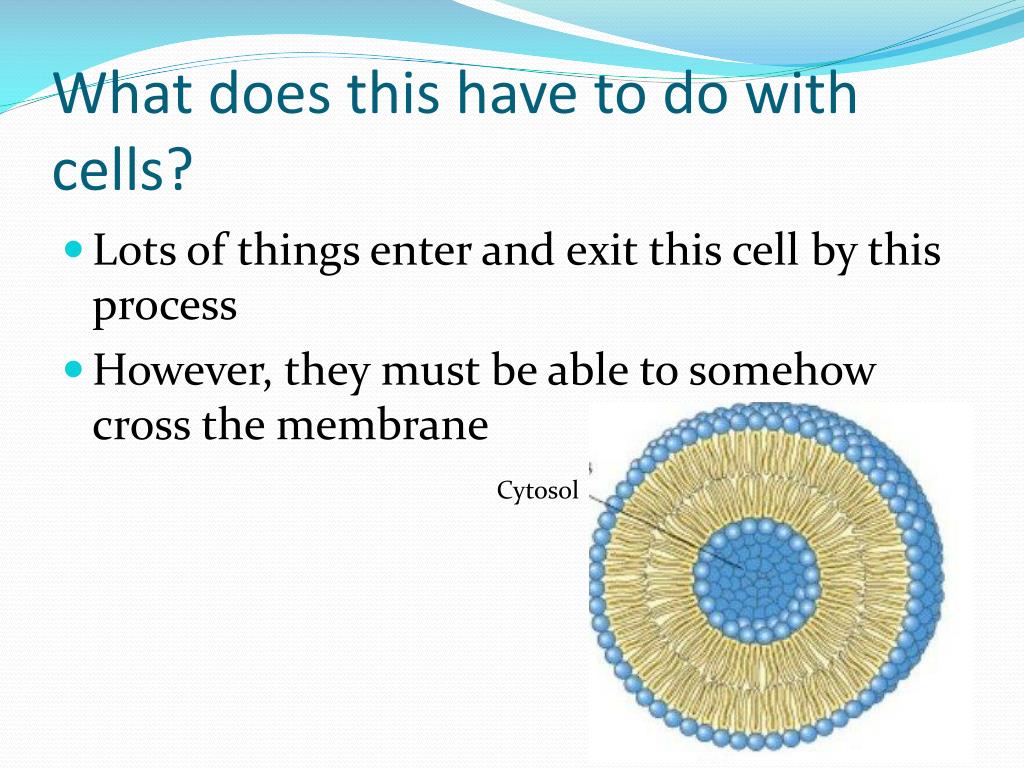 What does this have to do with cells?

Lots of things enter and exit this cell by this process

However, they must be able to somehow cross the membrane

Cytosol